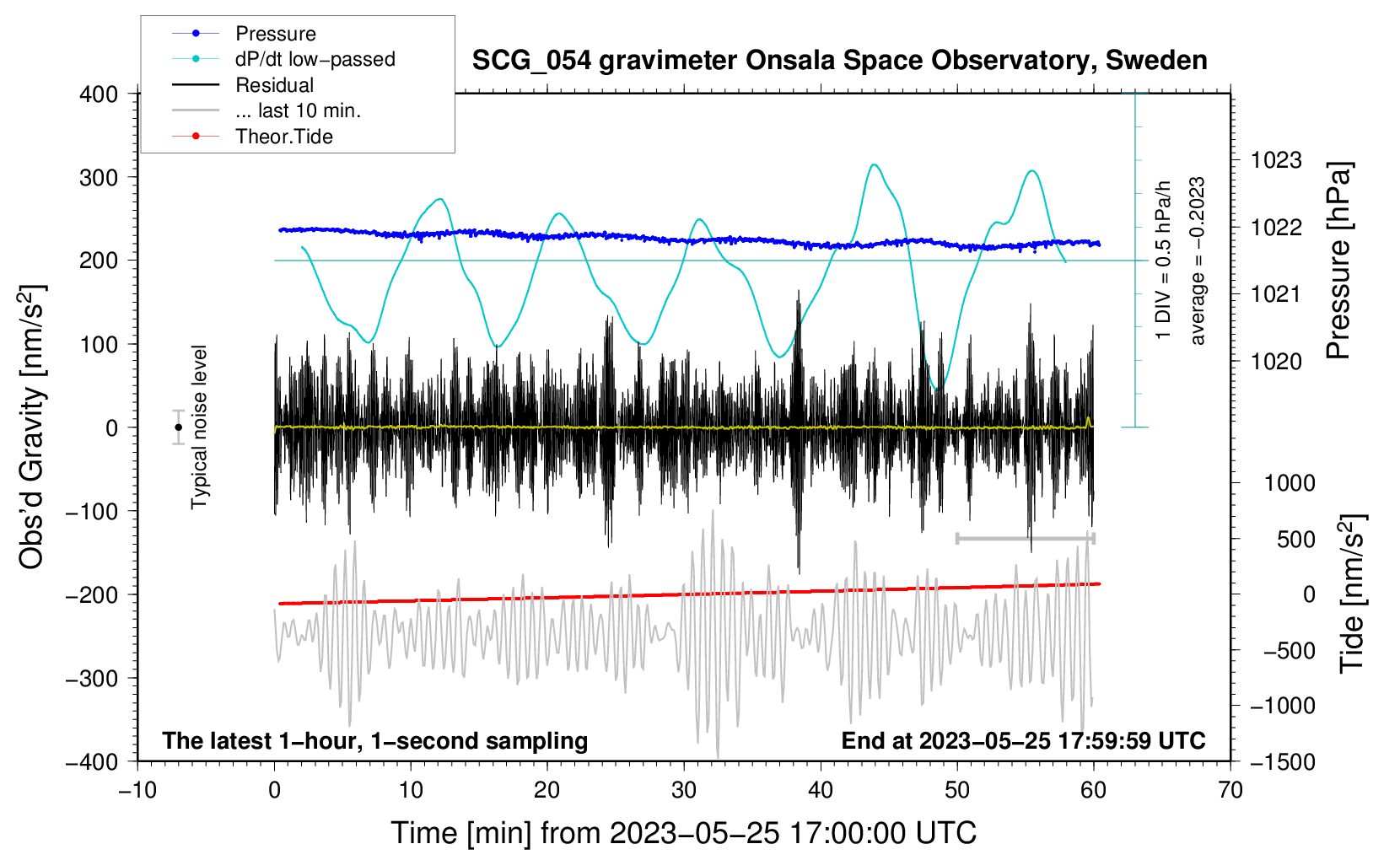 Pressure
dP/dt low−passed
Residual
... last 10 min.
Theor.Tide

SCG_054 gravimeter Onsala Space Observatory, Sweden

400
300
200
100
0
−100
−200
−300
−400

Obs'd Gravity [nm/s$^2$]

Typical noise level

1 DIV = 0.5 hPa/h
average = −0.2023

1023
1022
1021
1020
Pressure [hPa]

1000
500
0
−500
−1000
−1500
Tide [nm/s$^2$]

The latest 1−hour, 1−second sampling
End at 2023−05−25 17:59:59 UTC

−10
0
10
20
30
40
50
60
70

Time [min] from 2023−05−25 17:00:00 UTC